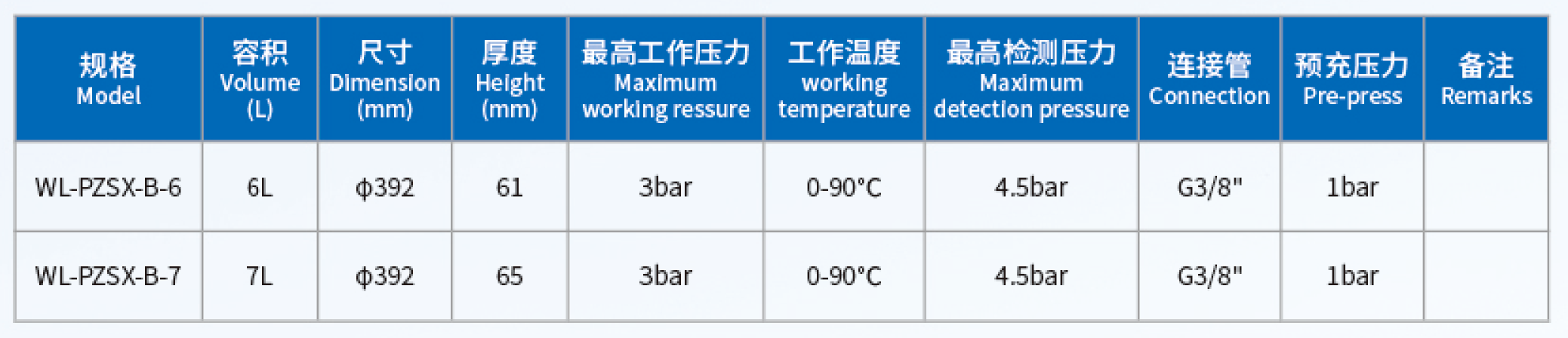 | 规格 Model | 容积 Volume (L) | 尺寸 Dimension (mm) | 厚度 Height (mm) | 最高工作压力 Maximum working ressure | 工作温度 working temperature | 最高检测压力 Maximum detection pressure | 连接管 Connection | 预充压力 Pre-press | 备注 Remarks |
|---|---|---|---|---|---|---|---|---|---|
| WL-PZSX-B-6 | 6L | φ392 | 61 | 3bar | 0-90°C | 4.5bar | G3/8" | 1bar | |
| WL-PZSX-B-7 | 7L | φ392 | 65 | 3bar | 0-90°C | 4.5bar | G3/8" | 1bar | |